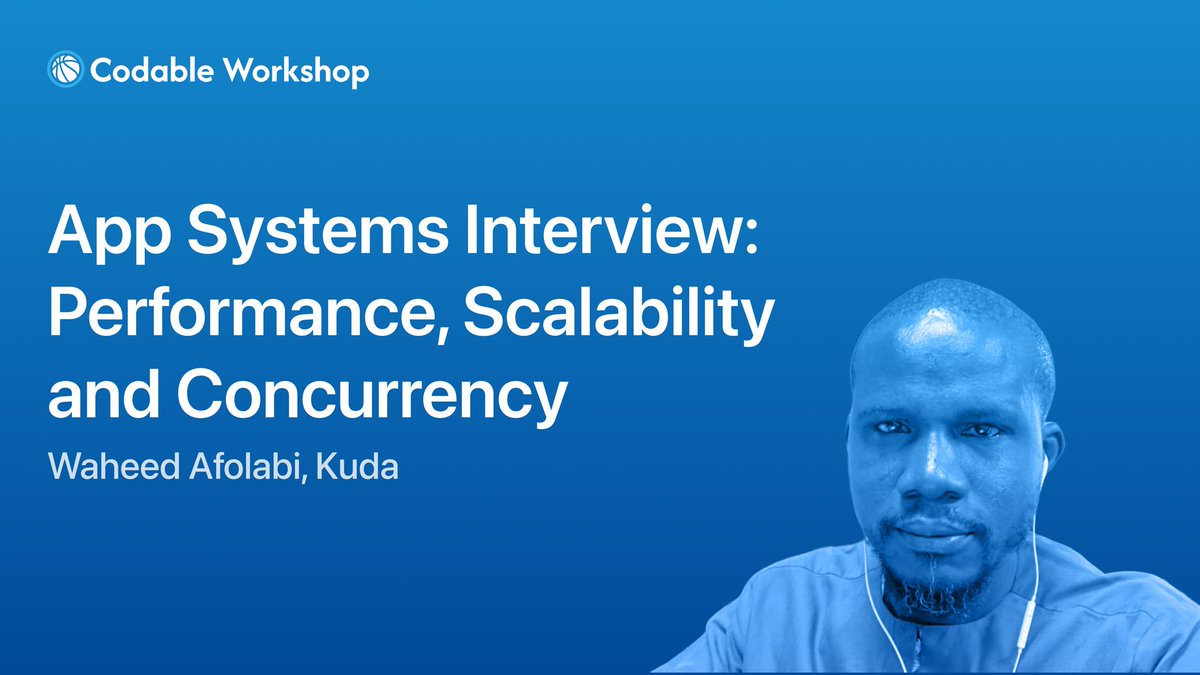 Codable Workshop

App Systems Interview: Performance, Scalability and Concurrency

Waheed Afolabi, Kuda